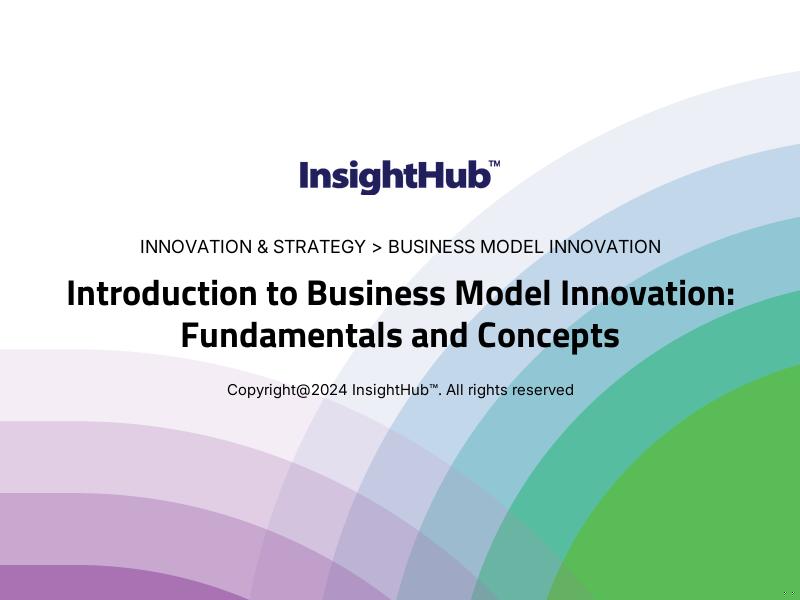 InsightHub™

INNOVATION & STRATEGY > BUSINESS MODEL INNOVATION

Introduction to Business Model Innovation: Fundamentals and Concepts

Copyright@2024 InsightHub™. All rights reserved